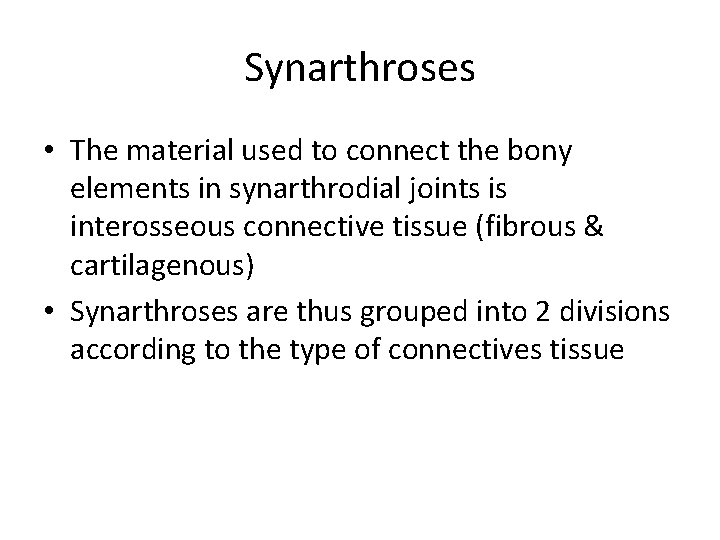 Synarthroses

• The material used to connect the bony elements in synarthrodial joints is interosseous connective tissue (fibrous & cartilagenous)

• Synarthroses are thus grouped into 2 divisions according to the type of connectives tissue